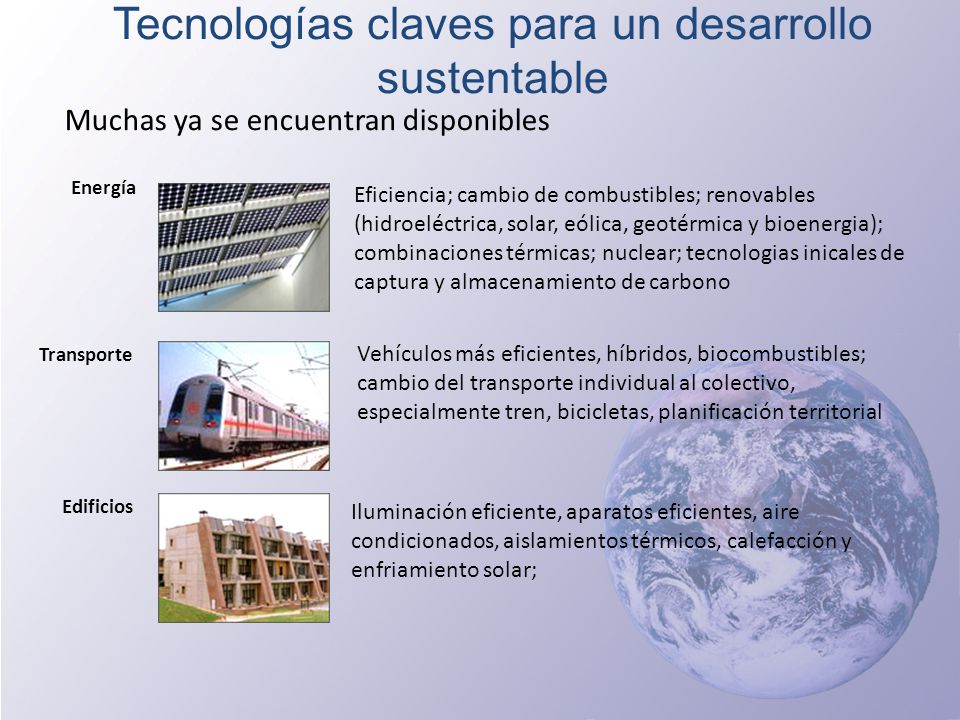 Tecnologías claves para un desarrollo sustentable

Muchas ya se encuentran disponibles

Energía

Eficiencia; cambio de combustibles; renovables (hidroeléctrica, solar, eólica, geotérmica y bioenergia); combinaciones térmicas; nuclear; tecnologias inicales de captura y almacenamiento de carbono

Transporte

Vehículos más eficientes, híbridos, biocombustibles; cambio del transporte individual al colectivo, especialmente tren, bicicletas, planificación territorial

Edificios

Iluminación eficiente, aparatos eficientes, aire condicionados, aislamientos térmicos, calefacción y enfriamiento solar;